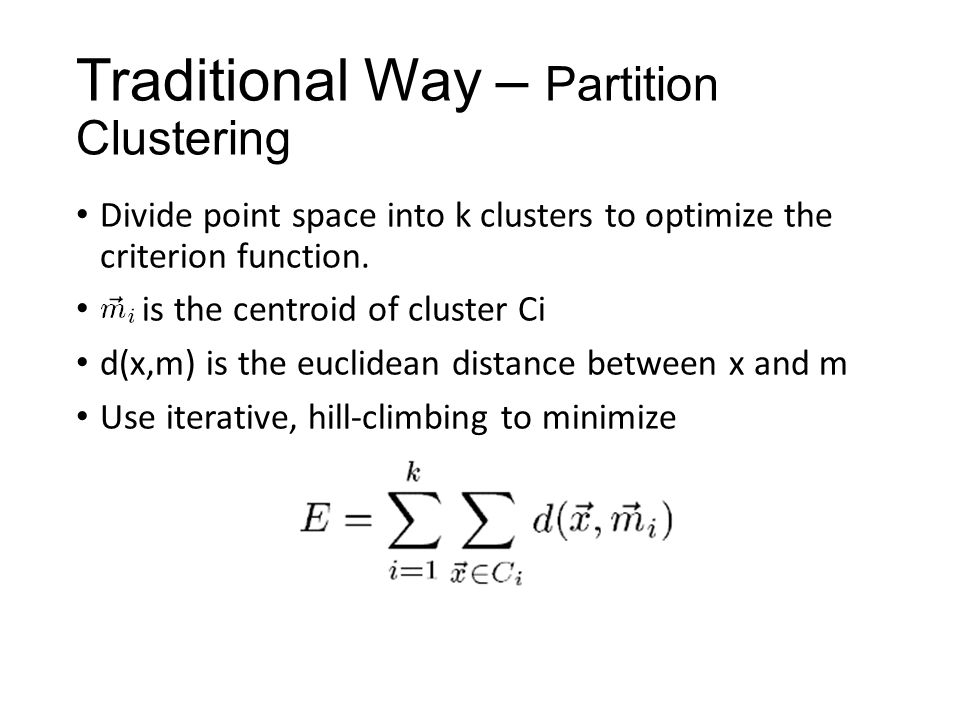 Traditional Way – Partition Clustering

• Divide point space into k clusters to optimize the criterion function.

• $\vec{m}_i$ is the centroid of cluster Ci

• d(x,m) is the euclidean distance between x and m

• Use iterative, hill-climbing to minimize

$E = \sum_{i=1}^{k} \sum_{\vec{x} \in C_i} d(\vec{x}, \vec{m}_i)$